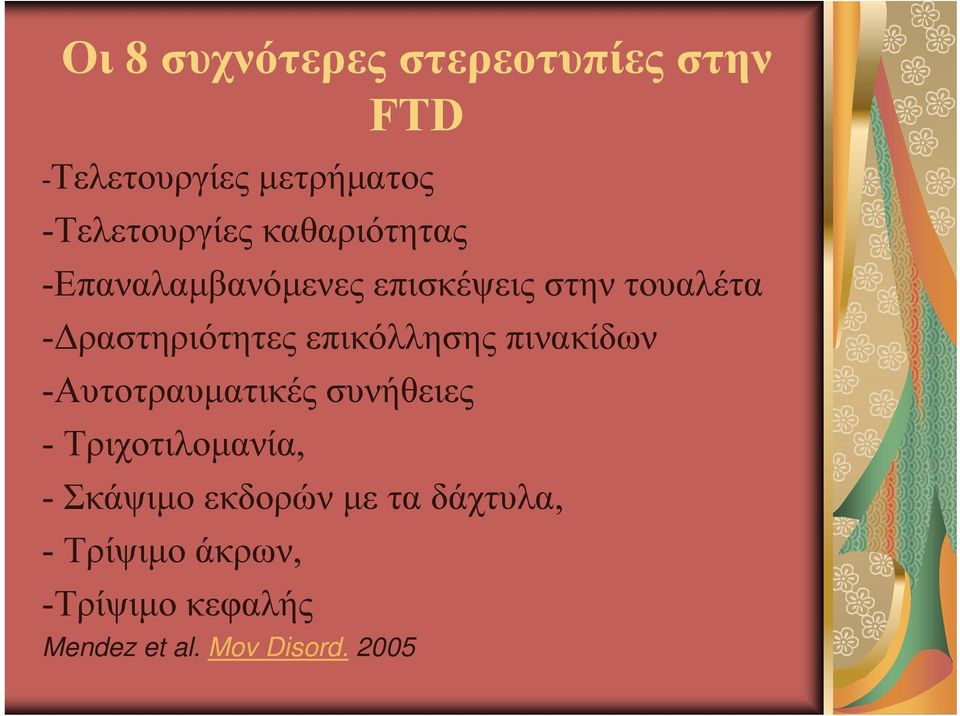 Οι 8 συχνότερες στερεοτυπίες στην FTD

-Τελετουργίες μετρήματος
-Τελετουργίες καθαριότητας
-Επαναλαμβανόμενες επισκέψεις στην τουαλέτα
-Δραστηριότητες επικόλλησης πινακίδων
-Αυτοτραυματικές συνήθειες
- Τριχοτιλομανία,
- Σκάψιμο εκδορών με τα δάχτυλα,
- Τρίψιμο άκρων,
-Τρίψιμο κεφαλής
Mendez et al. Mov Disord. 2005